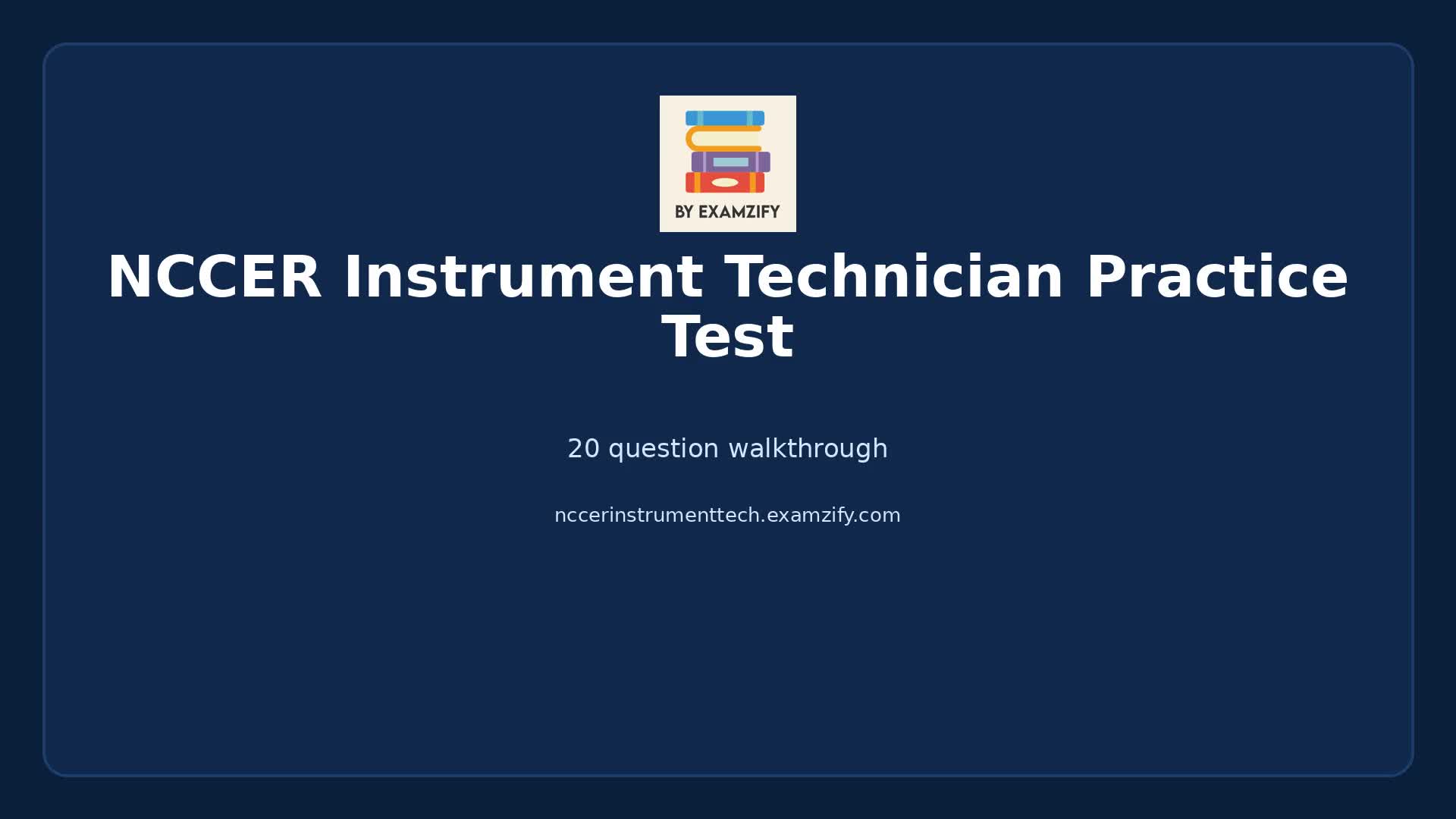 BY EXAMZIFY

NCCER Instrument Technician Practice Test

20 question walkthrough

nccerinstrumenttech.examzify.com